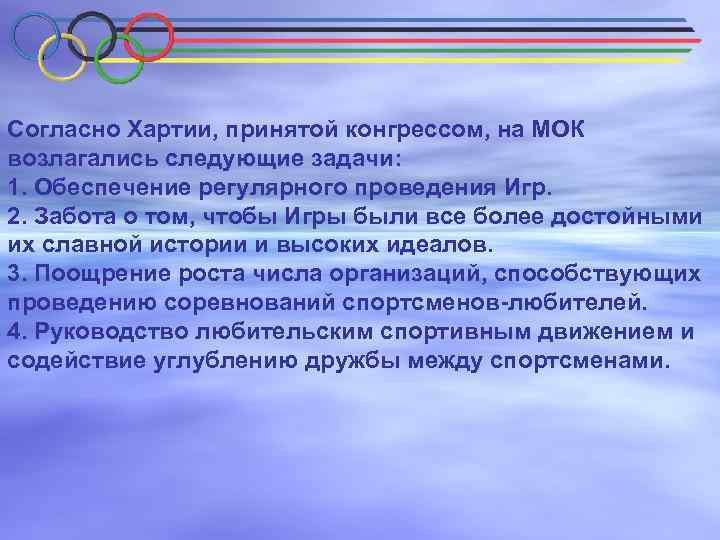 Согласно Хартии, принятой конгрессом, на МОК возлагались следующие задачи:
1. Обеспечение регулярного проведения Игр.
2. Забота о том, чтобы Игры были все более достойными их славной истории и высоких идеалов.
3. Поощрение роста числа организаций, способствующих проведению соревнований спортсменов-любителей.
4. Руководство любительским спортивным движением и содействие углублению дружбы между спортсменами.